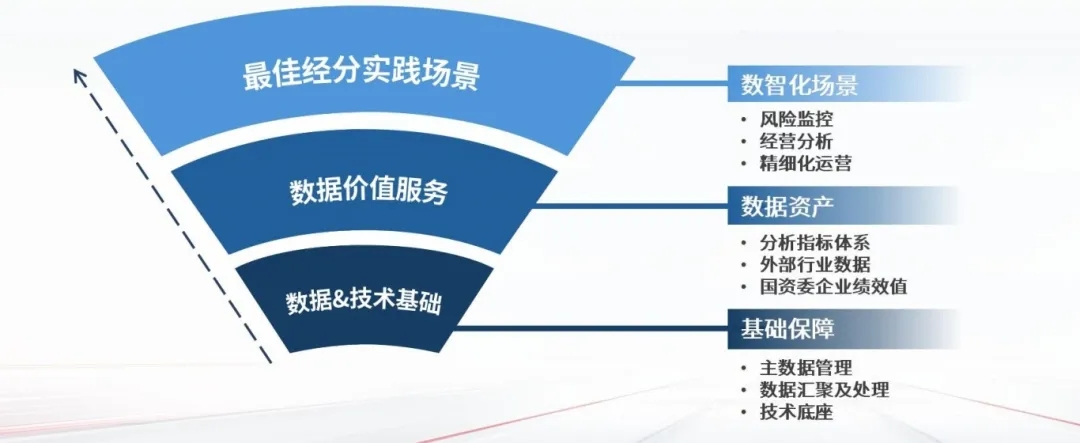 最佳经分实践场景

数据价值服务

数据&技术基础

数智化场景
• 风险监控
• 经营分析
• 精细化运营

数据资产
• 分析指标体系
• 外部行业数据
• 国资委企业绩效值

基础保障
• 主数据管理
• 数据汇聚及处理
• 技术底座